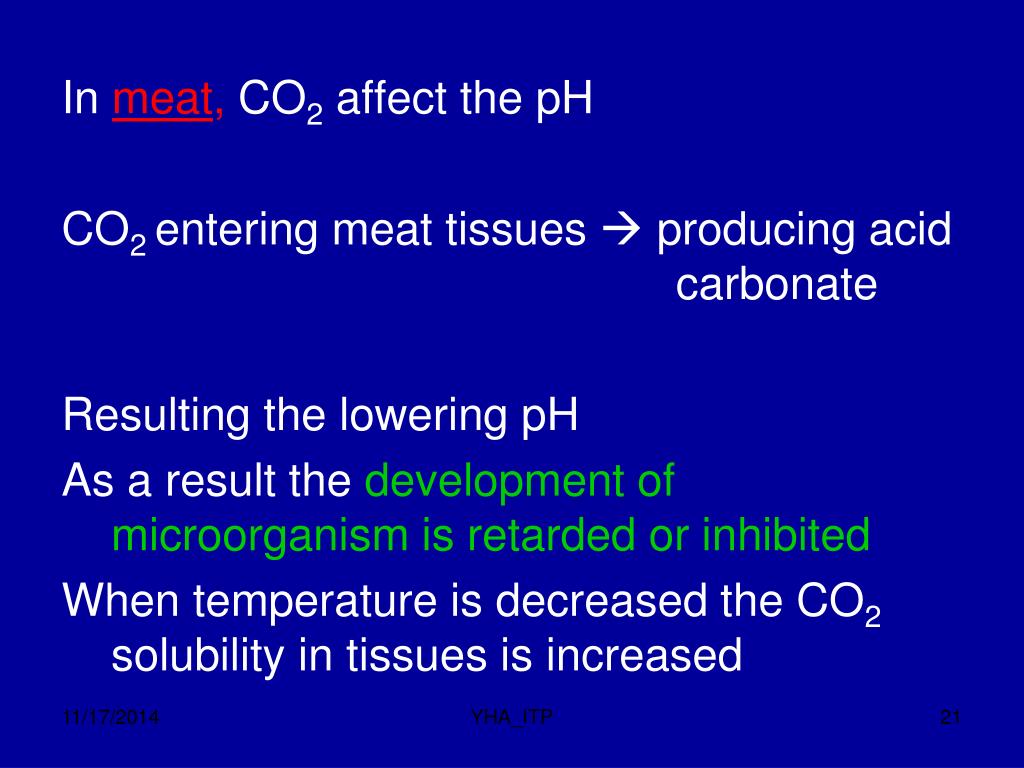 In meat, $CO_2$ affect the pH

$CO_2$ entering meat tissues → producing acid carbonate

Resulting the lowering pH

As a result the development of microorganism is retarded or inhibited

When temperature is decreased the $CO_2$ solubility in tissues is increased

11/17/2014

YHA_ITP

21